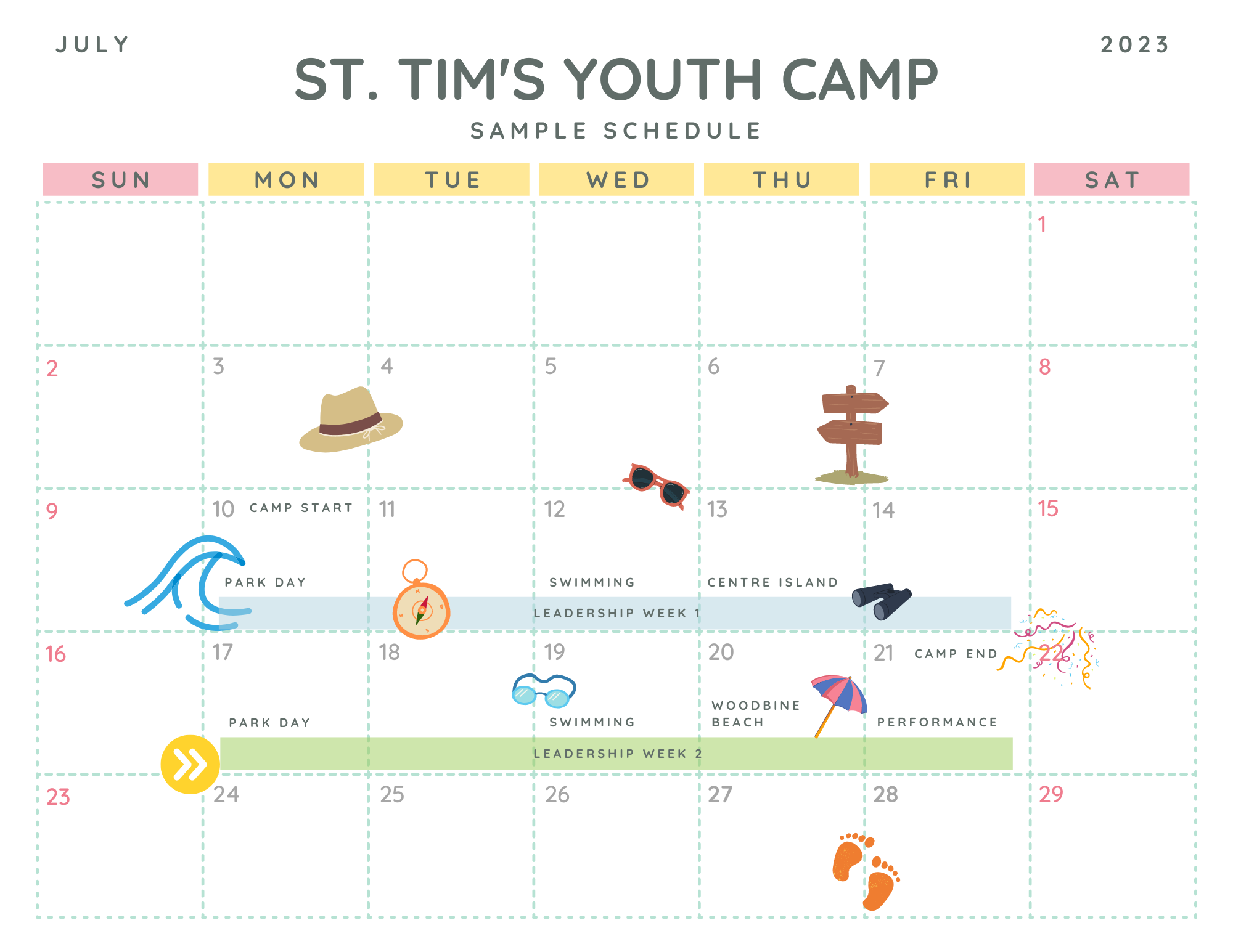 JULY

2023

ST. TIM'S YOUTH CAMP

SAMPLE SCHEDULE

| SUN | MON | TUE | WED | THU | FRI | SAT |
|---|---|---|---|---|---|---|
| | | | | | | 1 |
| 2 | 3 | 4 | 5 | 6 | 7 | 8 |
| 9 | 10 CAMP START PARK DAY | 11 | 12 SWIMMING | 13 CENTRE ISLAND | 14 | 15 |
| 16 | 17 PARK DAY | 18 | 19 SWIMMING | 20 WOODBINE BEACH | 21 CAMP END PERFORMANCE | 22 |
| 23 | 24 | 25 | 26 | 27 | 28 | 29 |

LEADERSHIP WEEK 1

LEADERSHIP WEEK 2